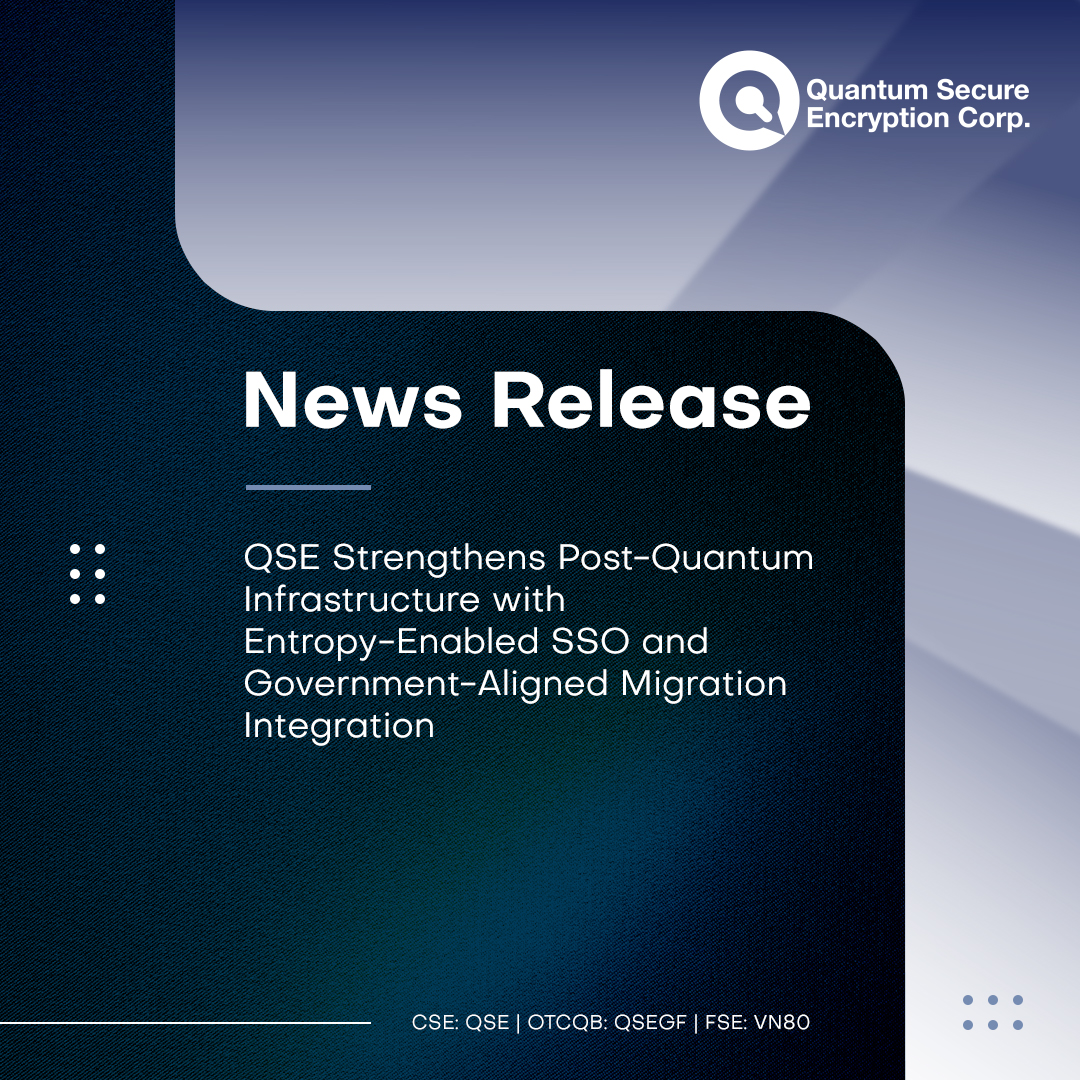 Quantum Secure Encryption Corp.

News Release

QSE Strengthens Post-Quantum Infrastructure with Entropy-Enabled SSO and Government-Aligned Migration Integration

CSE: QSE | OTCQB: QSEGF | FSE: VN80